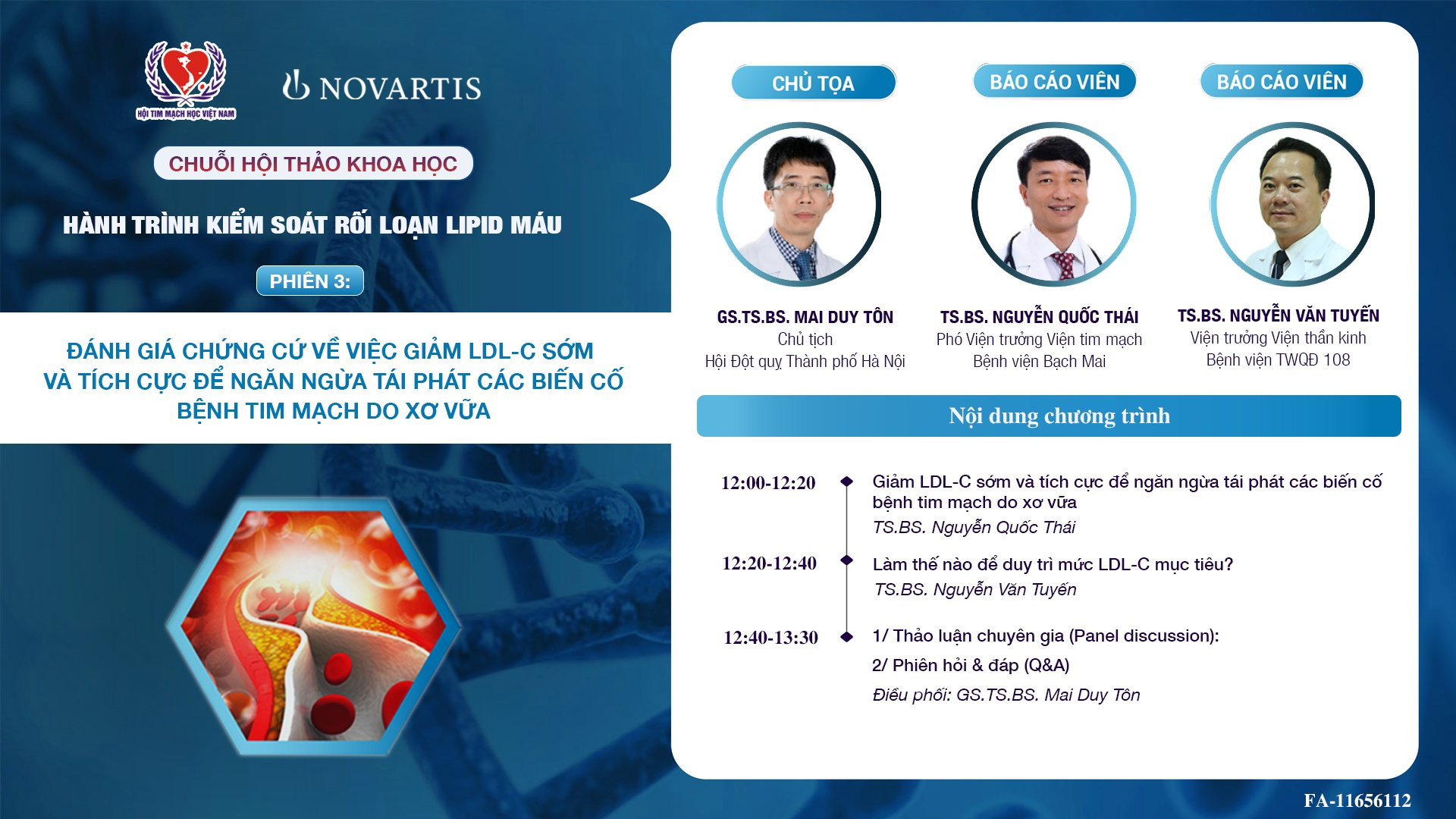 HỘI TIM MẠCH HỌC VIỆT NAM

NOVARTIS

CHUỖI HỘI THẢO KHOA HỌC

HÀNH TRÌNH KIỂM SOÁT RỐI LOẠN LIPID MÁU

PHIÊN 3:

ĐÁNH GIÁ CHỨNG CỨ VỀ VIỆC GIẢM LDL-C SỚM VÀ TÍCH CỰC ĐỂ NGĂN NGỪA TÁI PHÁT CÁC BIẾN CỐ BỆNH TIM MẠCH DO XƠ VỮA

CHỦ TỌA

GS.TS.BS. MAI DUY TÔN
Chủ tịch
Hội Đột quỵ Thành phố Hà Nội

BÁO CÁO VIÊN

TS.BS. NGUYỄN QUỐC THÁI
Phó Viện trưởng Viện tim mạch
Bệnh viện Bạch Mai

BÁO CÁO VIÊN

TS.BS. NGUYỄN VĂN TUYẾN
Viện trưởng Viện thần kinh
Bệnh viện TWQĐ 108

Nội dung chương trình

12:00-12:20 Giảm LDL-C sớm và tích cực để ngăn ngừa tái phát các biến cố bệnh tim mạch do xơ vữa
TS.BS. Nguyễn Quốc Thái

12:20-12:40 Làm thế nào để duy trì mức LDL-C mục tiêu?
TS.BS. Nguyễn Văn Tuyến

12:40-13:30 1/ Thảo luận chuyên gia (Panel discussion):
2/ Phiên hỏi & đáp (Q&A)
Điều phối: GS.TS.BS. Mai Duy Tôn

FA-11656112